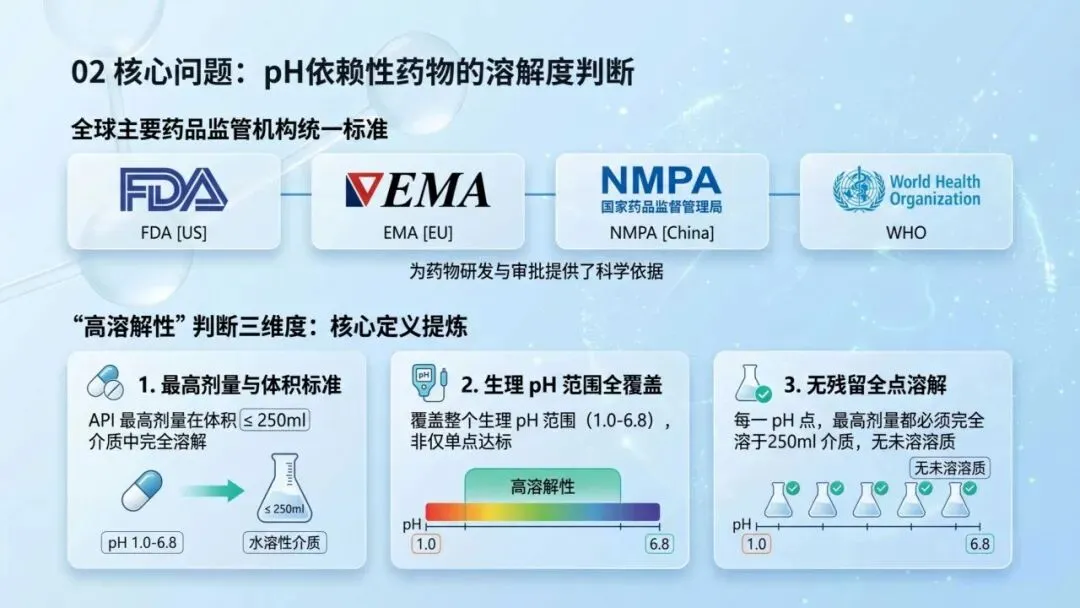 02 核心问题：pH依赖性药物的溶解度判断

全球主要药品监管机构统一标准

FDA
FDA [US]

EMA
EMA [EU]

NMPA
国家药品监督管理局
NMPA [China]

World Health Organization
WHO

为药物研发与审批提供了科学依据

“高溶解性” 判断三维度：核心定义提炼

1. 最高剂量与体积标准

API 最高剂量在体积 ≤ 250ml 介质中完全溶解

≤ 250ml

pH 1.0-6.8

水溶性介质

pH

2. 生理 pH 范围全覆盖

覆盖整个生理 pH 范围（1.0-6.8），非仅单点达标

高溶解性

pH

1.0

6.8

3. 无残留全点溶解

每一 pH 点，最高剂量都必须完全溶于250ml 介质，无未溶溶质

无未溶溶质

pH

1.0

6.8